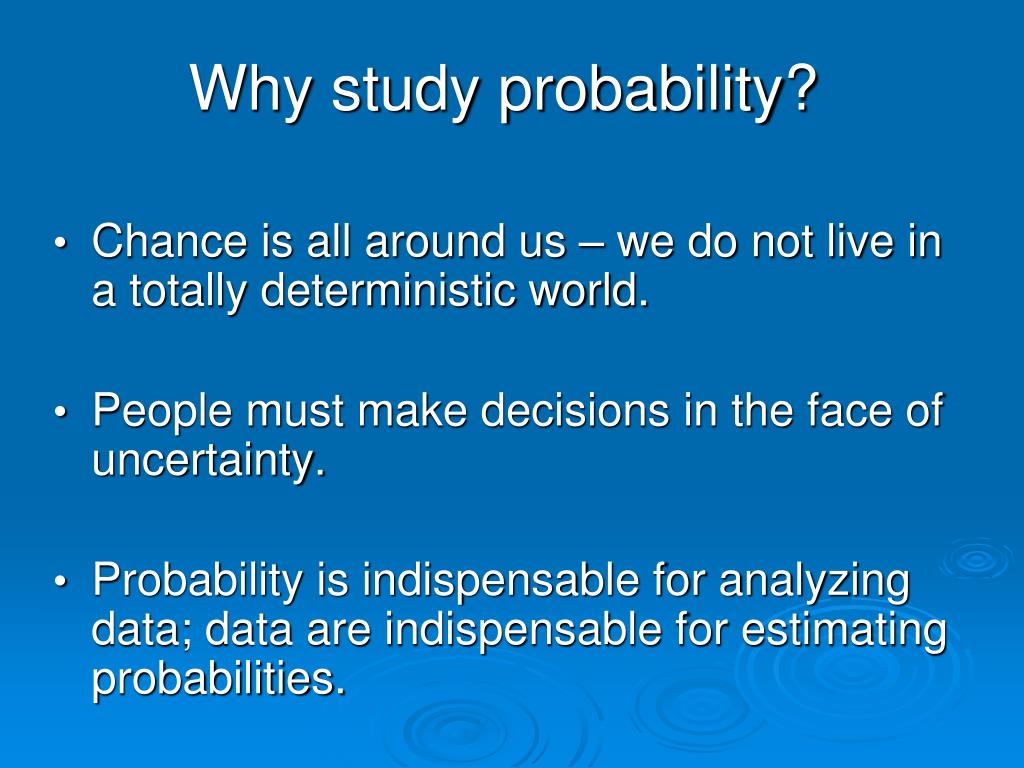 Why study probability?

• Chance is all around us – we do not live in a totally deterministic world.

• People must make decisions in the face of uncertainty.

• Probability is indispensable for analyzing data; data are indispensable for estimating probabilities.